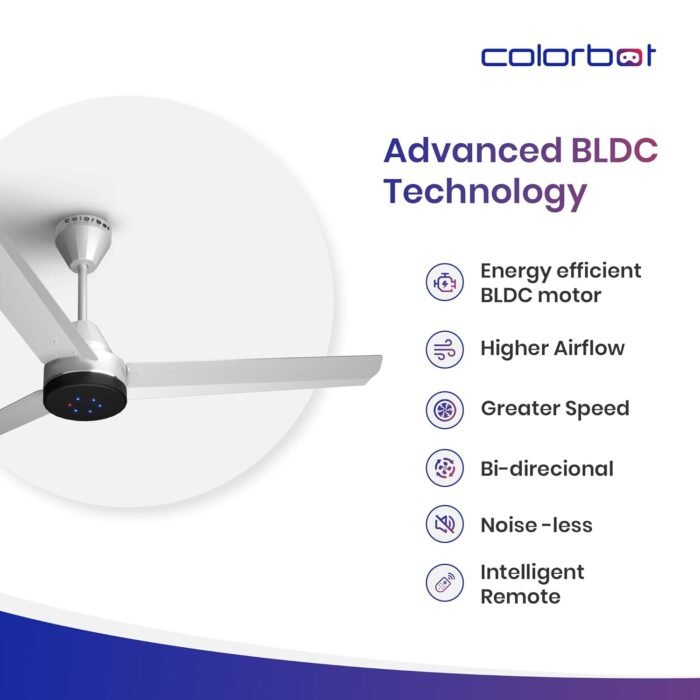 colorbot

Advanced BLDC Technology

colorbot

Energy efficient BLDC motor

Higher Airflow

Greater Speed

Bi-direcional

Noise -less

Intelligent Remote